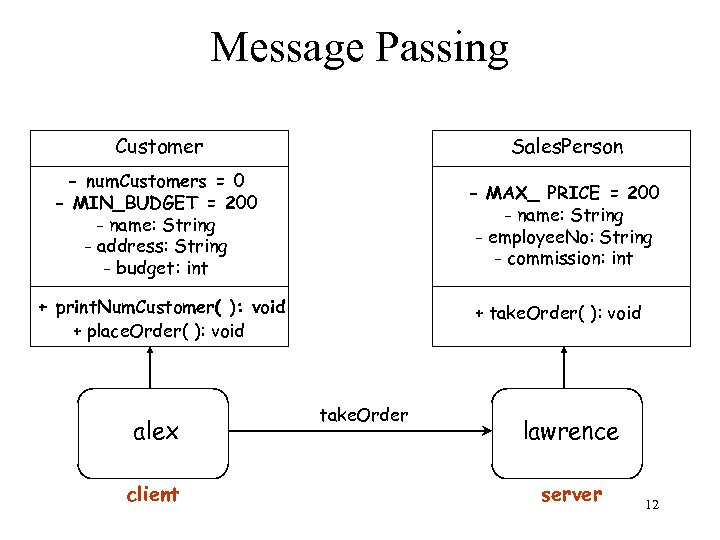 Message Passing

Customer

- numCustomers = 0
- MIN_BUDGET = 200
- name: String
- address: String
- budget: int

+ printNumCustomer( ): void
+ placeOrder( ): void

SalesPerson

- MAX_ PRICE = 200
- name: String
- employeeNo: String
- commission: int

+ takeOrder( ): void

alex

takeOrder

lawrence

client

server

12